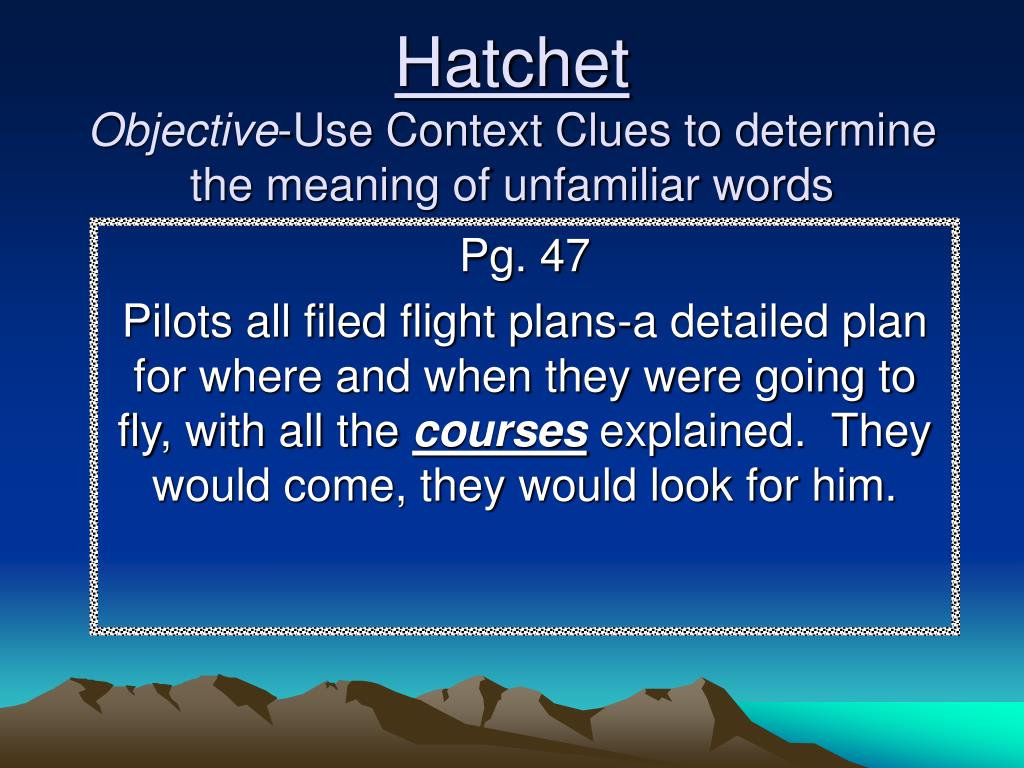 Hatchet
Objective-Use Context Clues to determine the meaning of unfamiliar words

Pg. 47

Pilots all filed flight plans-a detailed plan for where and when they were going to fly, with all the courses explained. They would come, they would look for him.